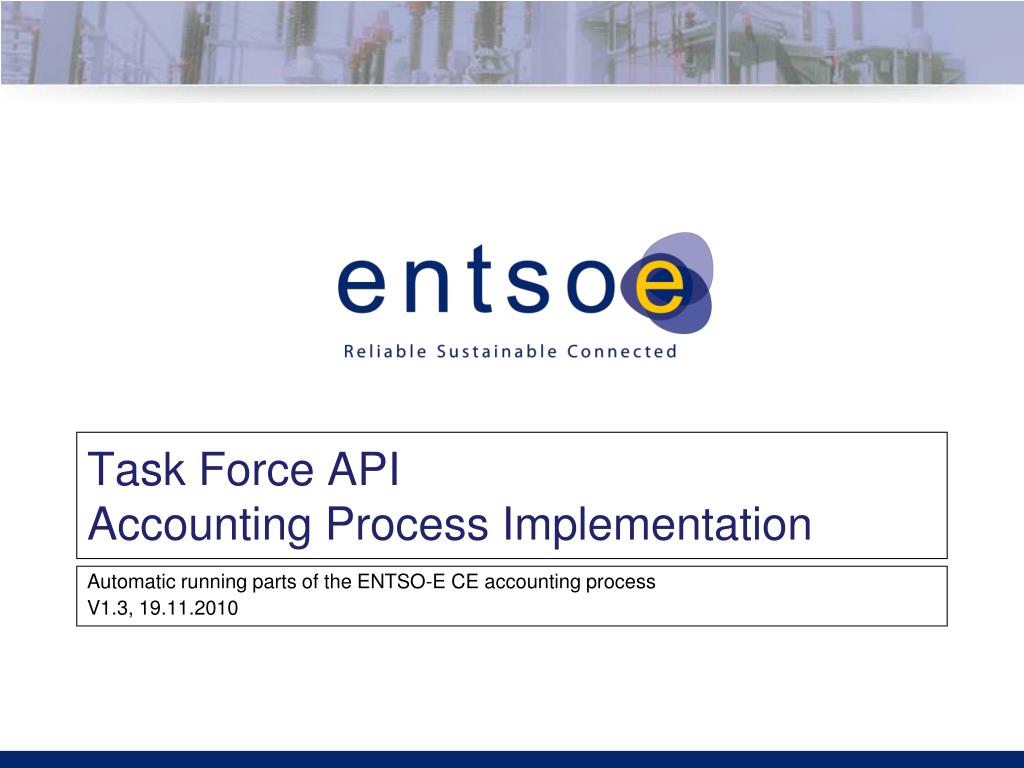 entsoe
Reliable Sustainable Connected

Task Force API
Accounting Process Implementation

Automatic running parts of the ENTSO-E CE accounting process
V1.3, 19.11.2010